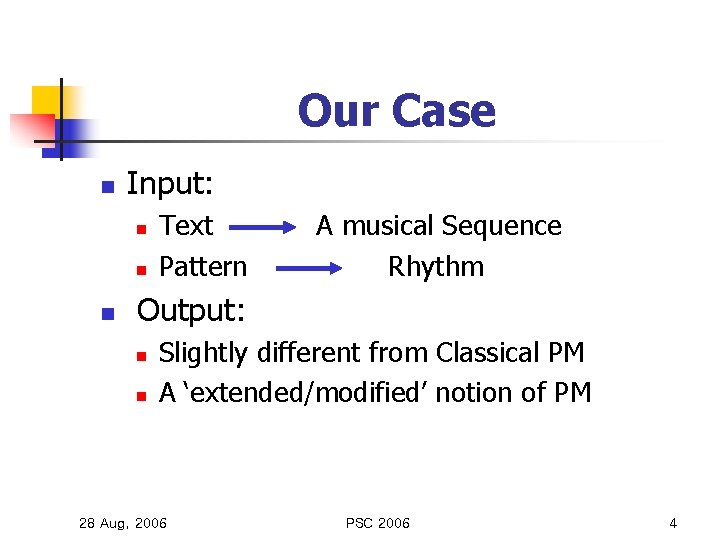 Our Case

Input:

Text → A musical Sequence

Pattern → Rhythm

Output:

Slightly different from Classical PM

A ‘extended/modified’ notion of PM

28 Aug, 2006

PSC 2006

4